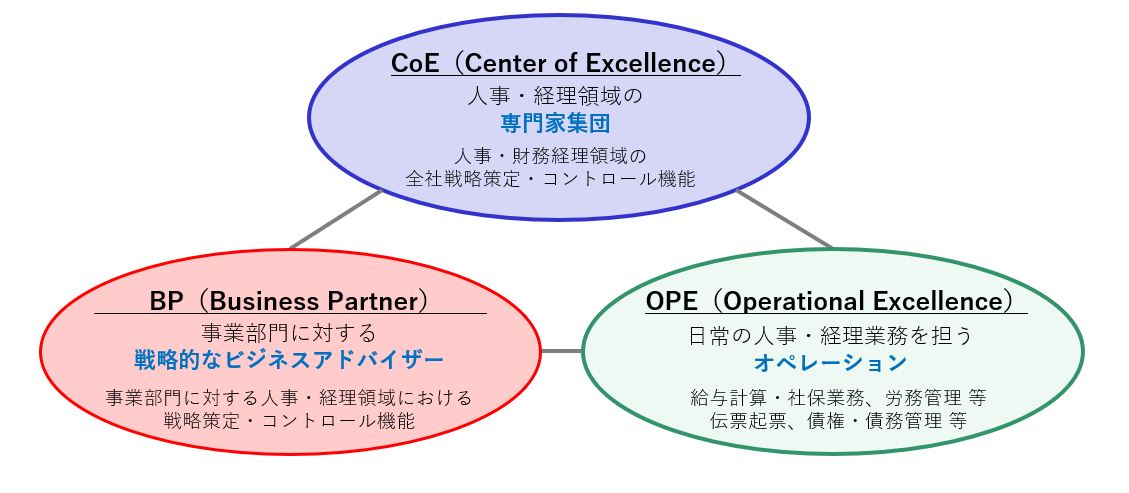 CoE（Center of Excellence）
人事・経理領域の
専門家集団
人事・財務経理領域の
全社戦略策定・コントロール機能

BP（Business Partner）
事業部門に対する
戦略的なビジネスアドバイザー
事業部門に対する人事・経理領域における
戦略策定・コントロール機能

OPE（Operational Excellence）
日常の人事・経理業務を担う
オペレーション
給与計算・社保業務、労務管理 等
伝票起票、債権・債務管理 等